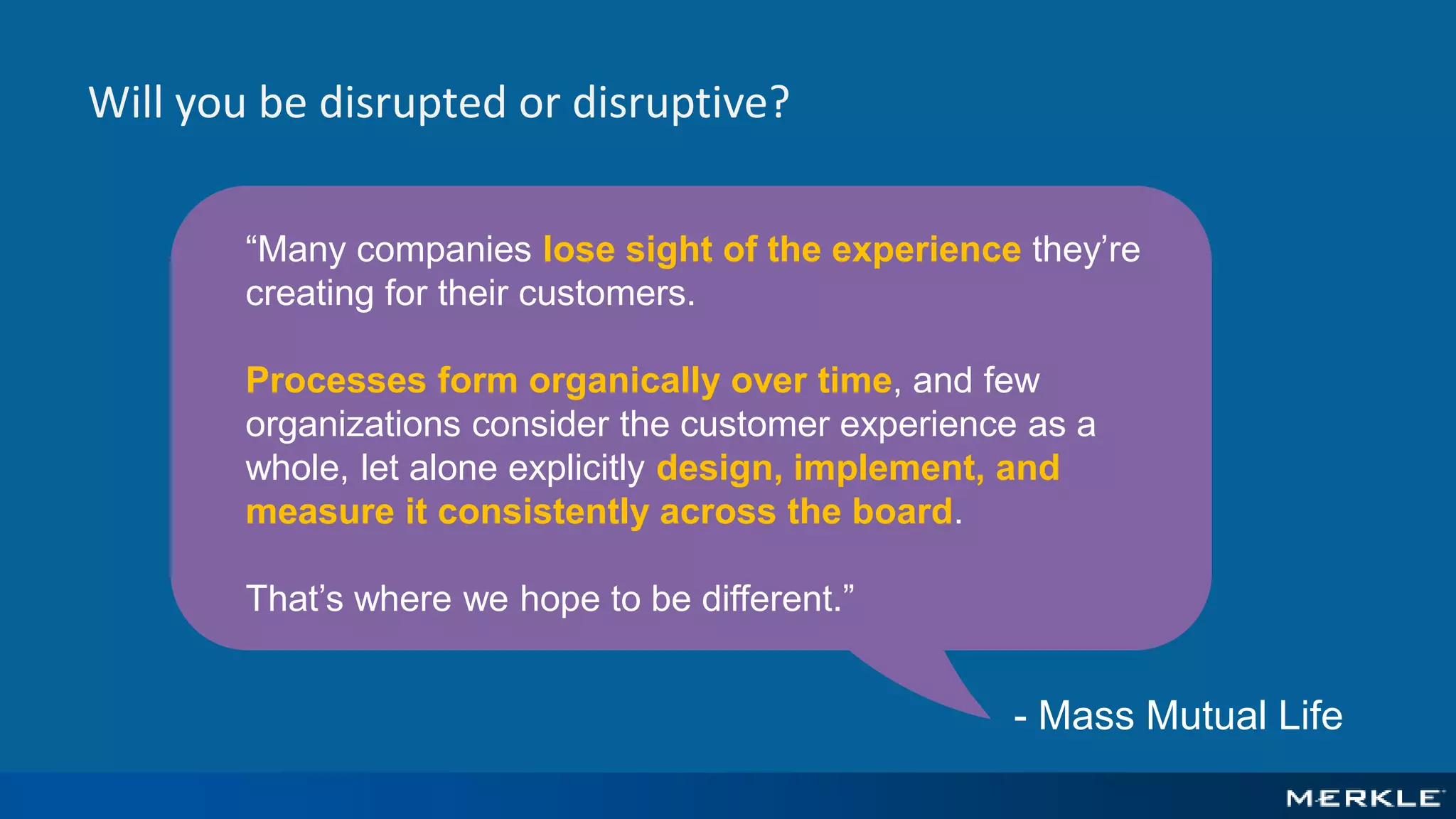 Will you be disrupted or disruptive?

“Many companies lose sight of the experience they’re creating for their customers.

Processes form organically over time, and few organizations consider the customer experience as a whole, let alone explicitly design, implement, and measure it consistently across the board.

That’s where we hope to be different.”

- Mass Mutual Life

MERKLE